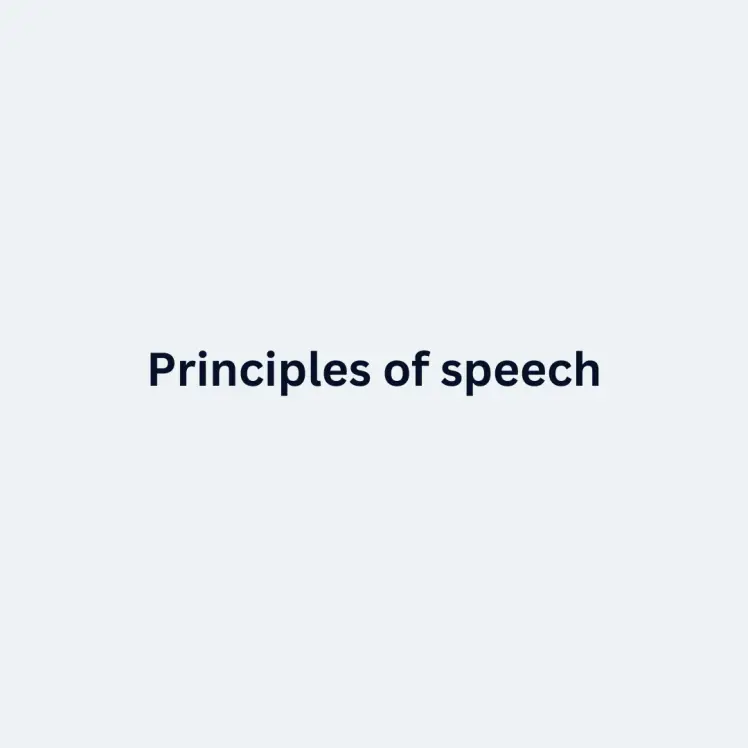 Principles of speech